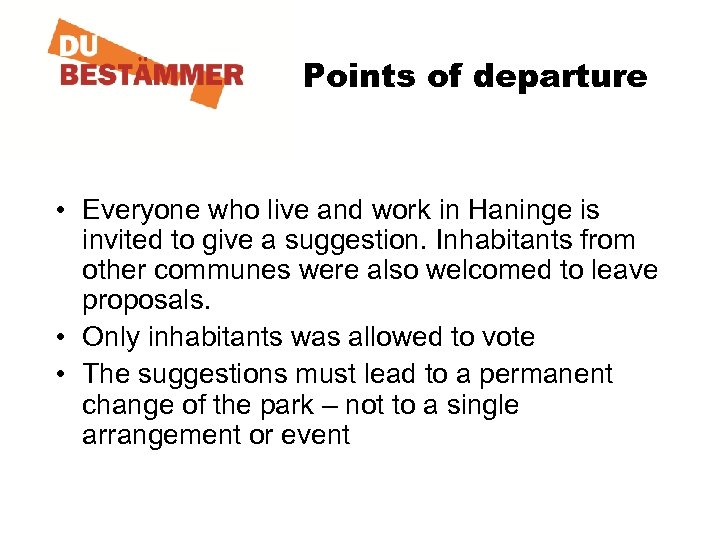 DU
BESTÄMMER

Points of departure

• Everyone who live and work in Haninge is invited to give a suggestion. Inhabitants from other communes were also welcomed to leave proposals.
• Only inhabitants was allowed to vote
• The suggestions must lead to a permanent change of the park – not to a single arrangement or event